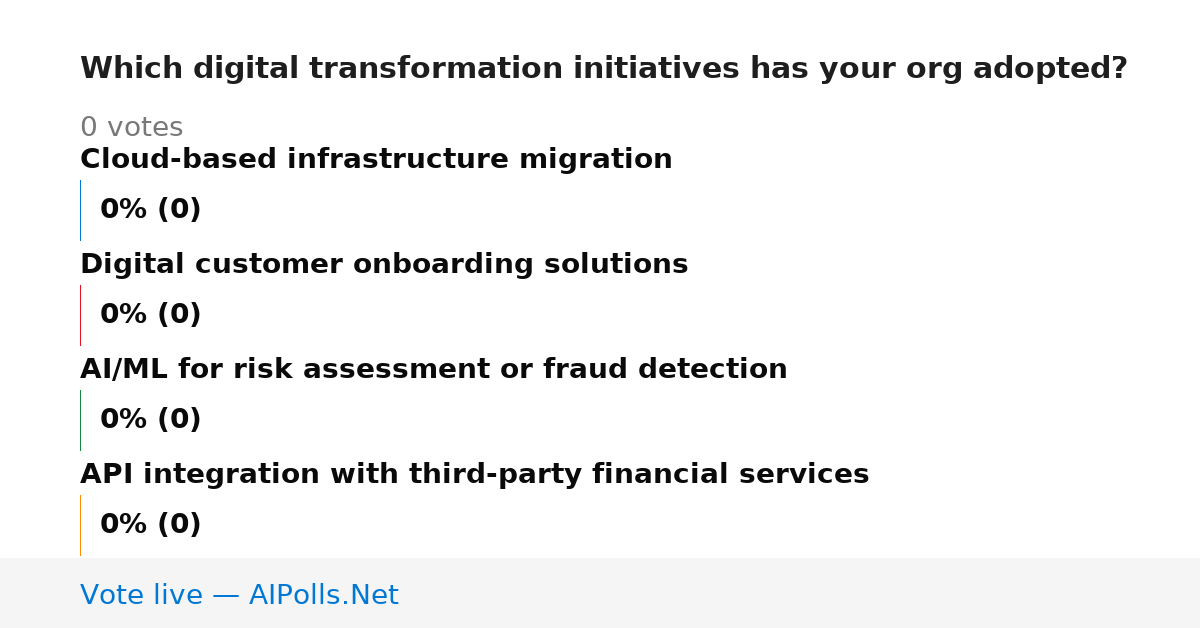 Which digital transformation initiatives has your org adopted?

0 votes

Cloud-based infrastructure migration

0% (0)

Digital customer onboarding solutions

0% (0)

AI/ML for risk assessment or fraud detection

0% (0)

API integration with third-party financial services

0% (0)

Vote live — AIPolls.Net